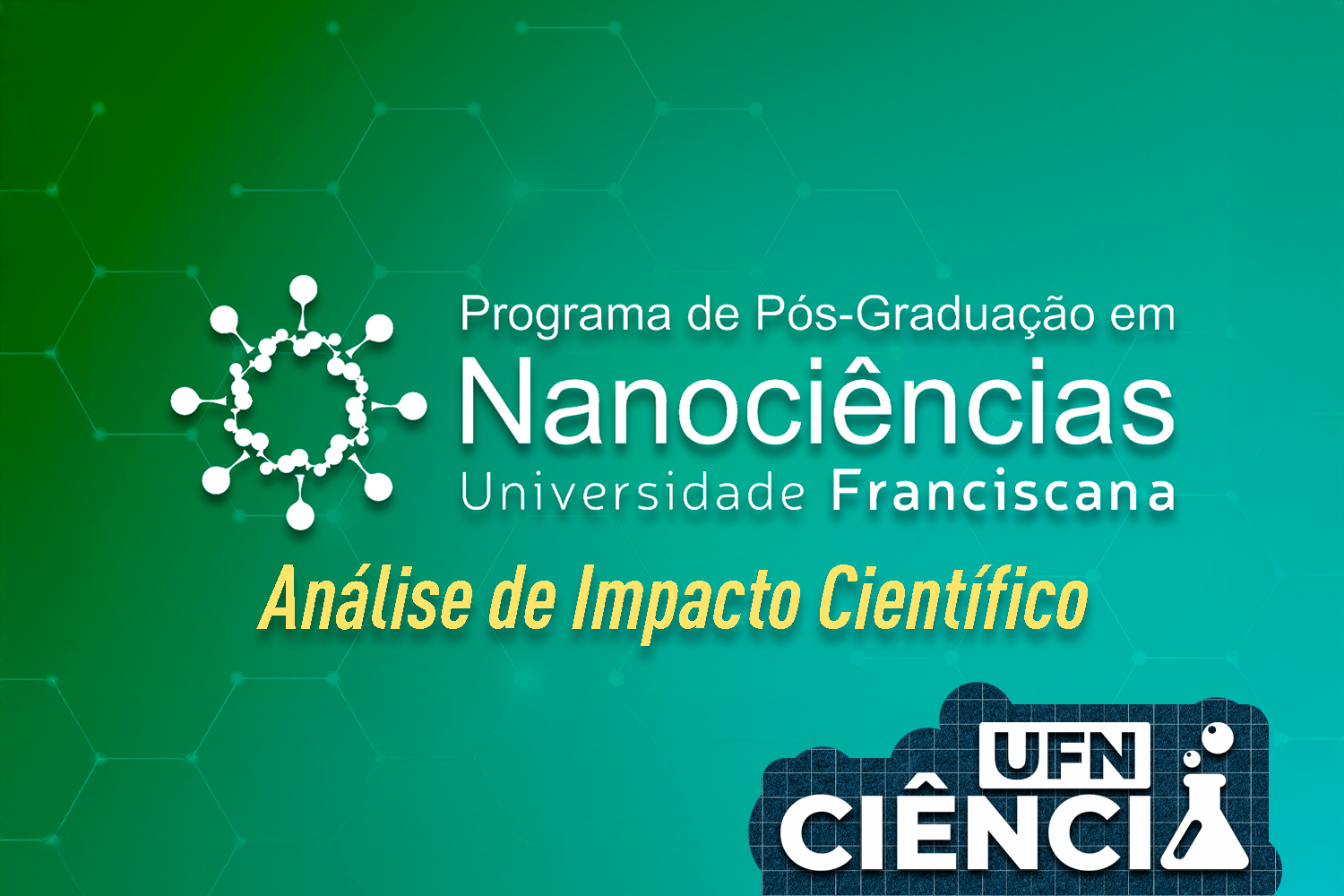 Programa de Pós-Graduação em
Nanociências
Universidade Franciscana

Análise de Impacto Científico

UFN
CIÊNCIA